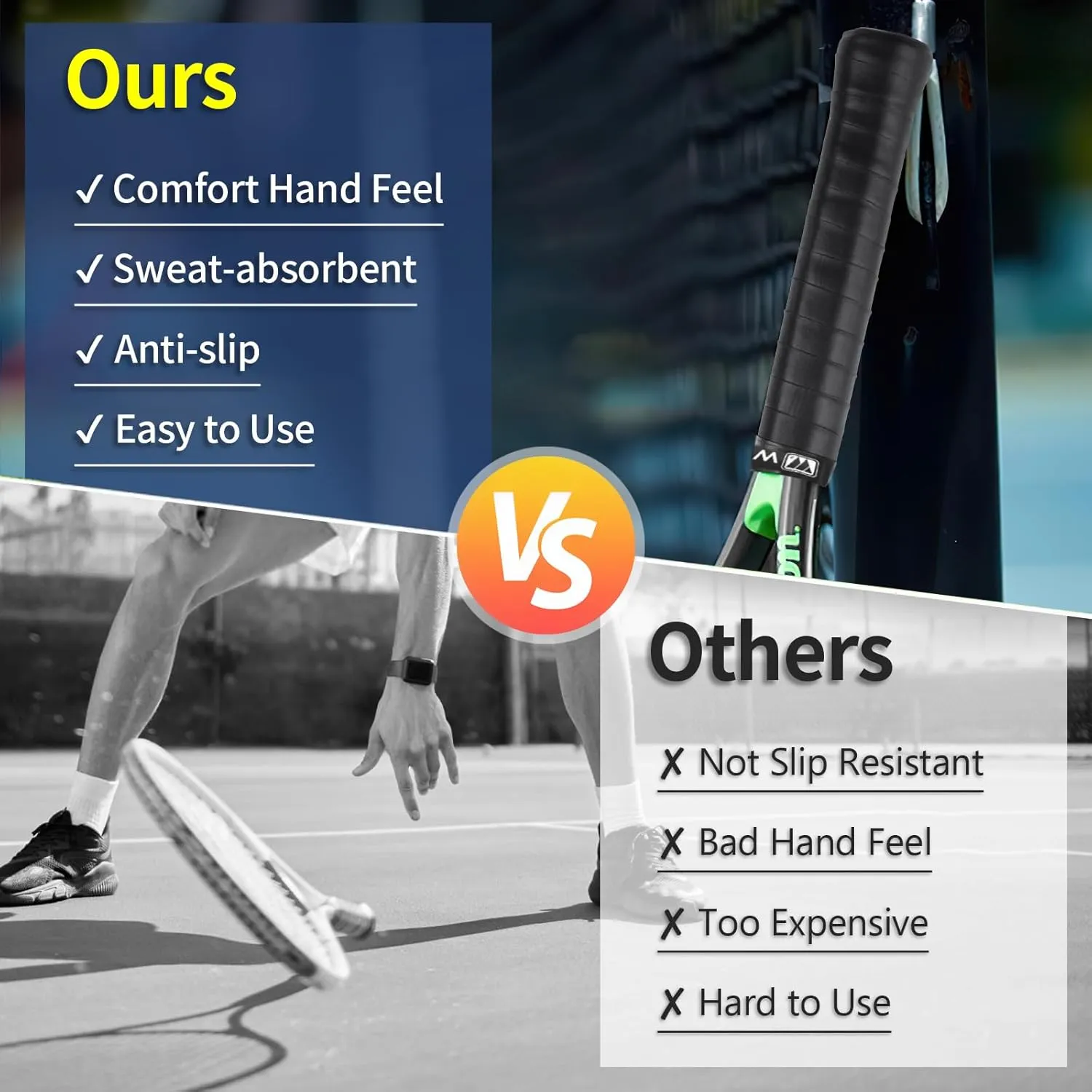 Ours

✓ Comfort Hand Feel

✓ Sweat-absorbent

✓ Anti-slip

✓ Easy to Use

VS

Others

✗ Not Slip Resistant

✗ Bad Hand Feel

✗ Too Expensive

✗ Hard to Use